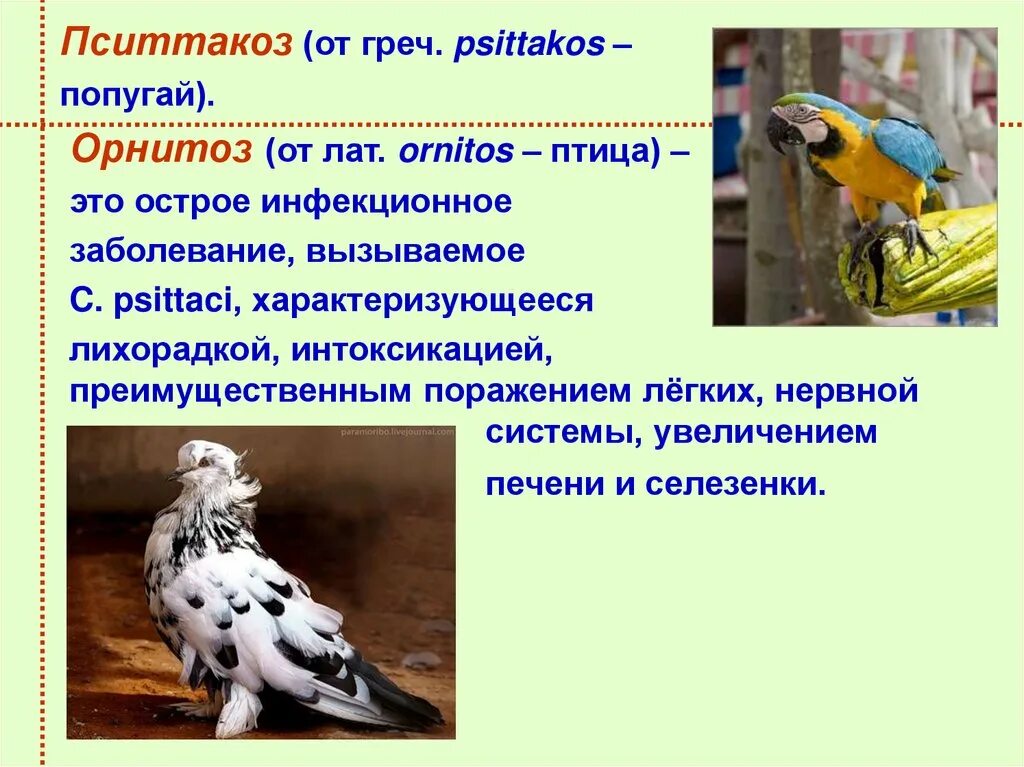 Пситтакоз (от греч. psittakos – попугай).

Орнитоз (от лат. ornitos – птица) – это острое инфекционное заболевание, вызываемое C. psittaci, характеризующееся лихорадкой, интоксикацией, преимущественным поражением лёгких, нервной системы, увеличением печени и селезенки.

paramoribo.livejournal.com